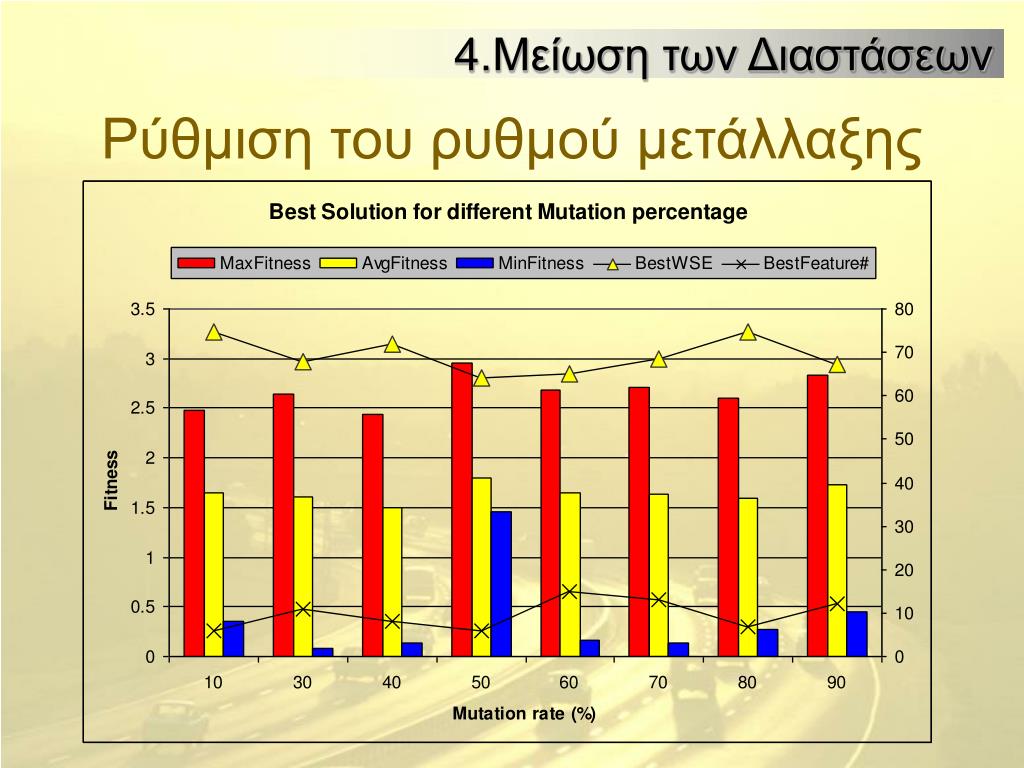 4.Μείωση των Διαστάσεων

Ρύθμιση του ρυθμού μετάλλαξης

Best Solution for different Mutation percentage

MaxFitness AvgFitness MinFitness BestWSE BestFeature#

3.5
3
2.5
2
1.5
1
0.5
0

Fitness

80
70
60
50
40
30
20
10
0

10 30 40 50 60 70 80 90

Mutation rate (%)